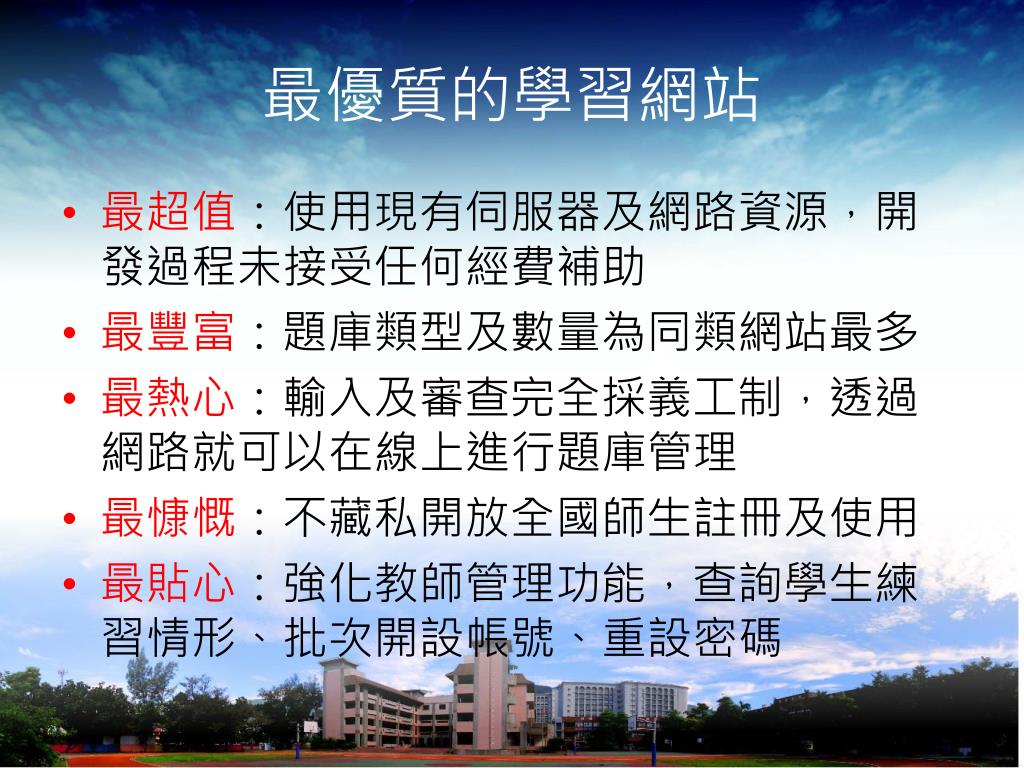 最優質的學習網站

• 最超值：使用現有伺服器及網路資源，開發過程未接受任何經費補助
• 最豐富：題庫類型及數量為同類網站最多
• 最熱心：輸入及審查完全採義工制，透過網路就可以在線上進行題庫管理
• 最慷慨：不藏私開放全國師生註冊及使用
• 最貼心：強化教師管理功能，查詢學生練習情形、批次開設帳號、重設密碼